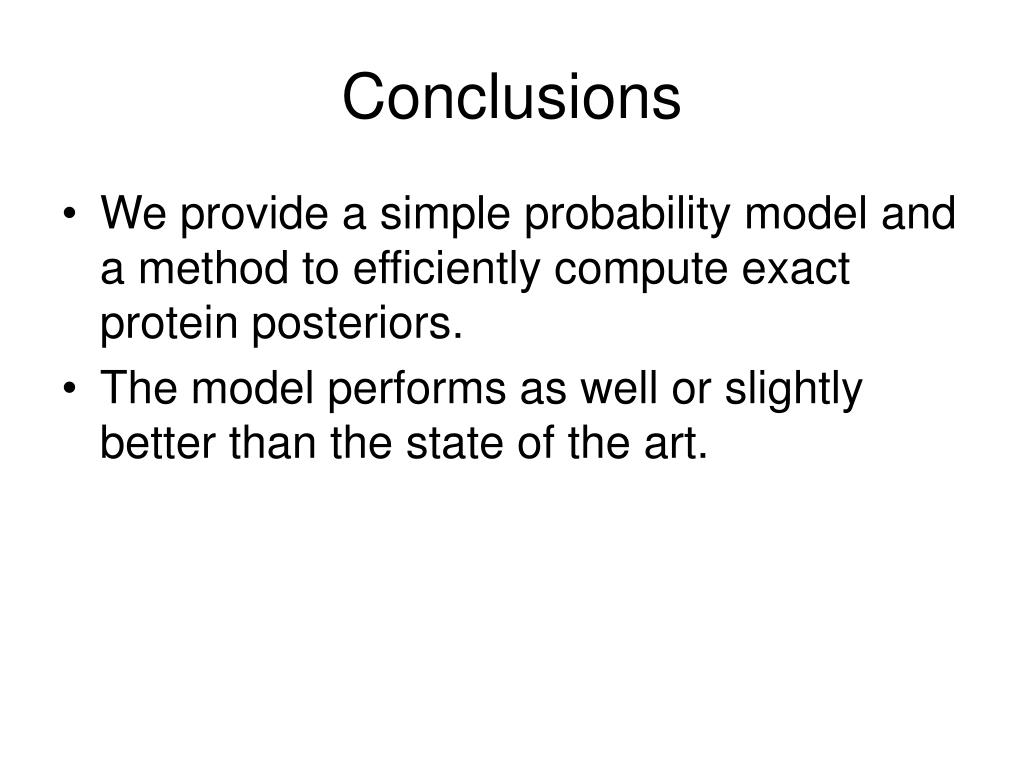 Conclusions

• We provide a simple probability model and a method to efficiently compute exact protein posteriors.
• The model performs as well or slightly better than the state of the art.